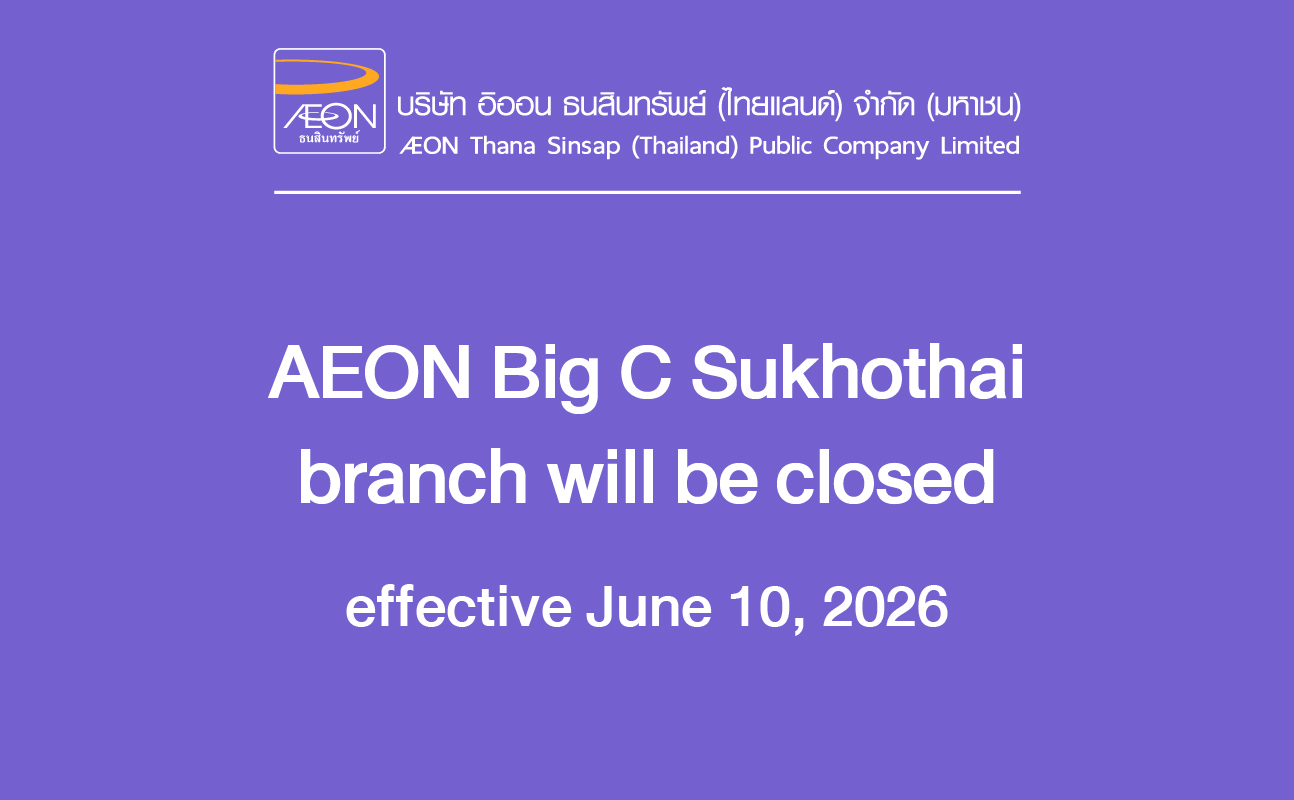 ÆON
ธนสินทรัพย์

บริษัท อิออน ธนสินทรัพย์ (ไทยแลนด์) จำกัด (มหาชน)
ÆON Thana Sinsap (Thailand) Public Company Limited

AEON Big C Sukhothai branch will be closed

effective June 10, 2026